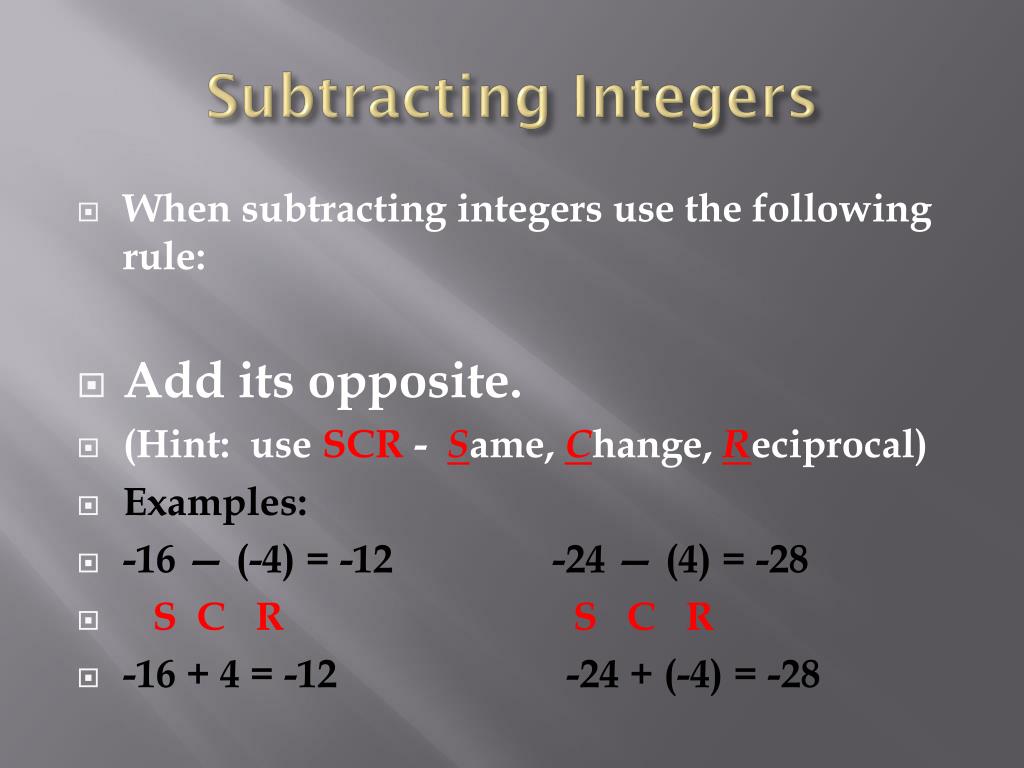 Subtracting Integers

When subtracting integers use the following rule:

Add its opposite.

(Hint: use SCR - Same, Change, Reciprocal)

Examples:

-16 — (-4) = -12 -24 — (4) = -28

S C R S C R

-16 + 4 = -12 -24 + (-4) = -28